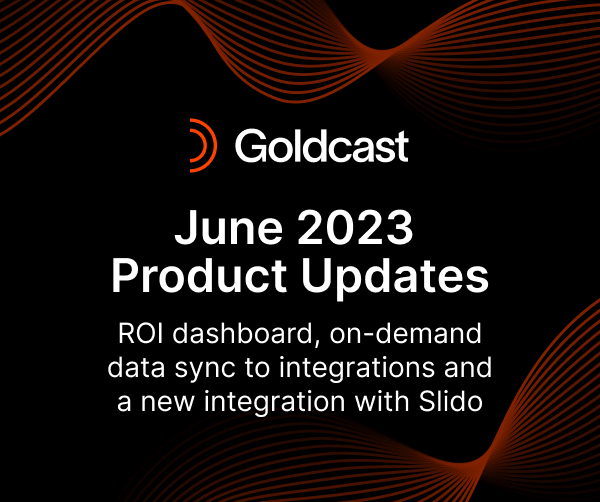 Goldcast

June 2023
Product Updates

ROI dashboard, on-demand data sync to integrations and a new integration with Slido